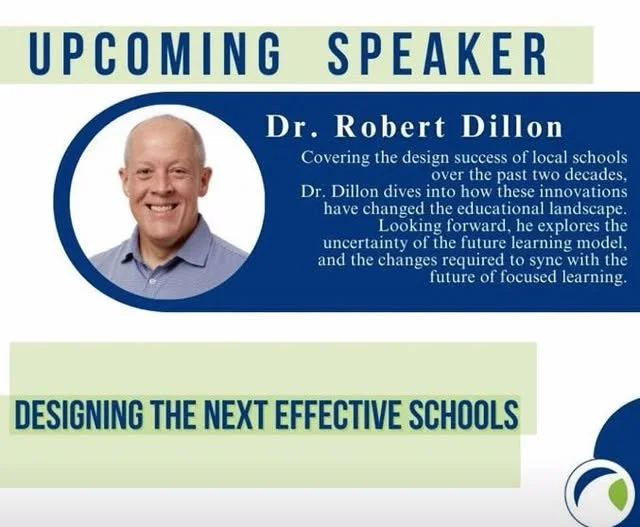 UPCOMING SPEAKER

Dr. Robert Dillon

Covering the design success of local schools over the past two decades, Dr. Dillon dives into how these innovations have changed the educational landscape. Looking forward, he explores the uncertainty of the future learning model, and the changes required to sync with the future of focused learning.

DESIGNING THE NEXT EFFECTIVE SCHOOLS